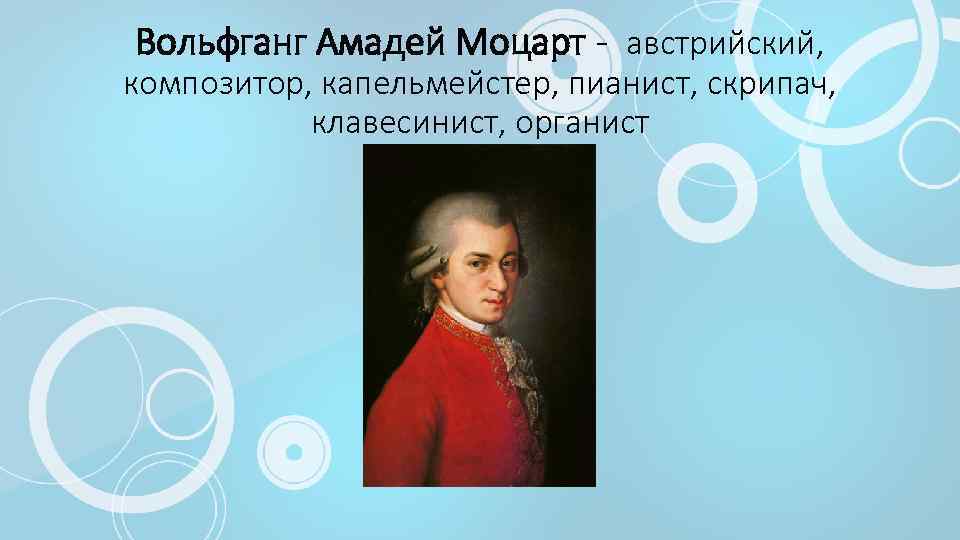 Вольфганг Амадей Моцарт - австрийский, композитор, капельмейстер, пианист, скрипач, клавесинист, органист